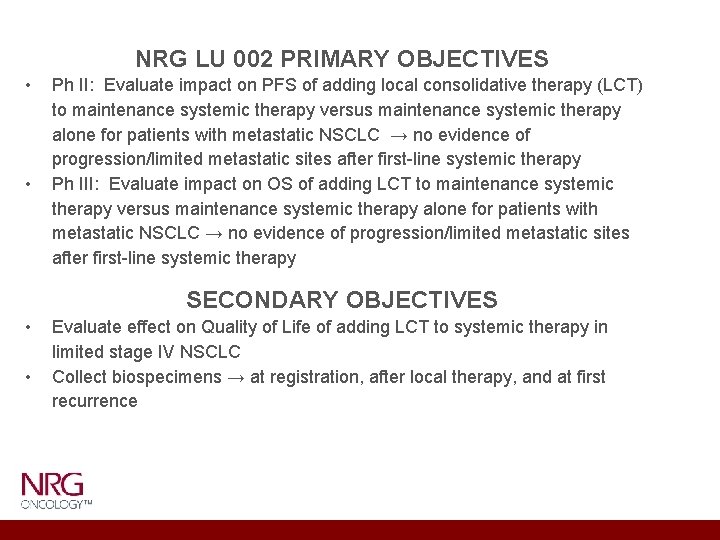 NRG LU 002 PRIMARY OBJECTIVES

• Ph II: Evaluate impact on PFS of adding local consolidative therapy (LCT) to maintenance systemic therapy versus maintenance systemic therapy alone for patients with metastatic NSCLC → no evidence of progression/limited metastatic sites after first-line systemic therapy
• Ph III: Evaluate impact on OS of adding LCT to maintenance systemic therapy versus maintenance systemic therapy alone for patients with metastatic NSCLC → no evidence of progression/limited metastatic sites after first-line systemic therapy

SECONDARY OBJECTIVES

• Evaluate effect on Quality of Life of adding LCT to systemic therapy in limited stage IV NSCLC
• Collect biospecimens → at registration, after local therapy, and at first recurrence

NRG
ONCOLOGY™